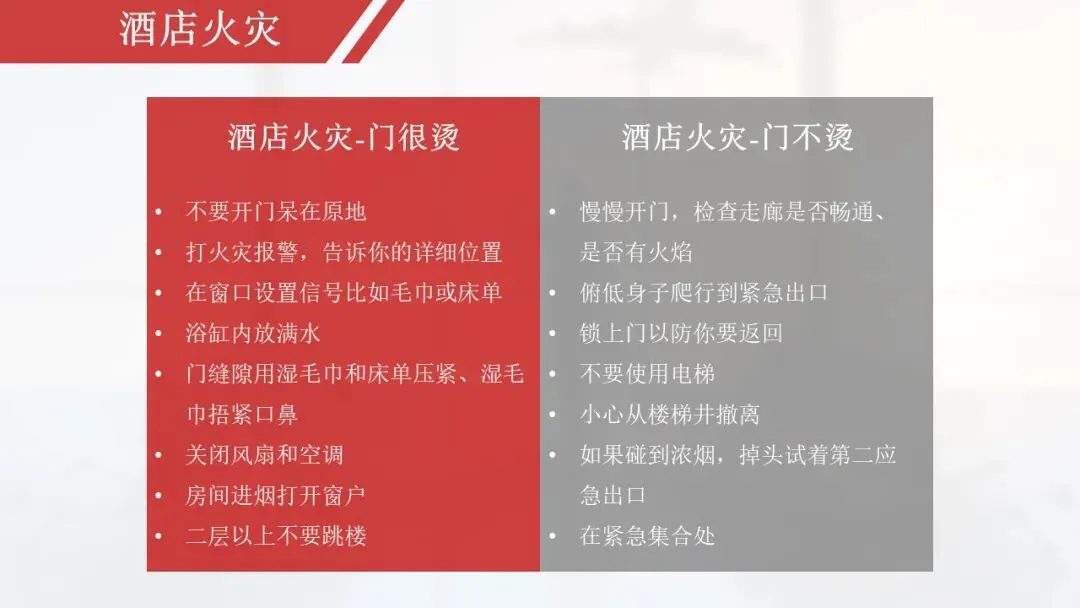 酒店火灾

酒店火灾-门很烫

• 不要开门呆在原地
• 打火灾报警，告诉你的详细位置
• 在窗口设置信号比如毛巾或床单
• 浴缸内放满水
• 门缝隙用湿毛巾和床单压紧、湿毛巾捂紧口鼻
• 关闭风扇和空调
• 房间进烟打开窗户
• 二层以上不要跳楼

酒店火灾-门不烫

• 慢慢开门，检查走廊是否畅通、是否有火焰
• 俯低身子爬行到紧急出口
• 锁上门以防你要返回
• 不要使用电梯
• 小心从楼梯井撤离
• 如果碰到浓烟，掉头试着第二应急出口
• 在紧急集合处